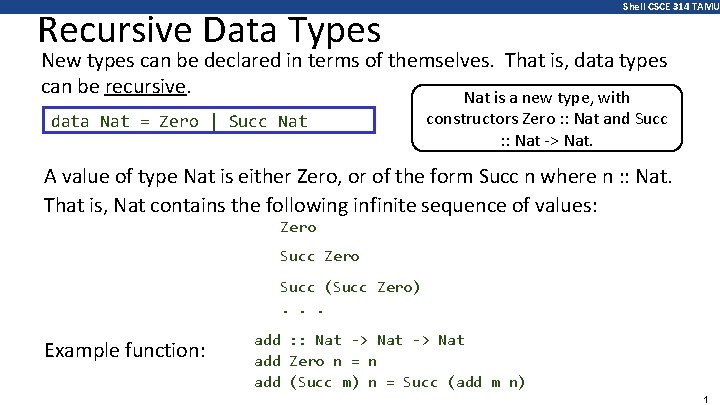 Shell CSCE 314 TAMU

Recursive Data Types

New types can be declared in terms of themselves. That is, data types can be recursive.

data Nat = Zero | Succ Nat

Nat is a new type, with constructors Zero :: Nat and Succ :: Nat -> Nat.

A value of type Nat is either Zero, or of the form Succ n where n :: Nat. That is, Nat contains the following infinite sequence of values:

Zero

Succ Zero

Succ (Succ Zero)

. . .

Example function:

add :: Nat -> Nat -> Nat
add Zero n = n
add (Succ m) n = Succ (add m n)

1